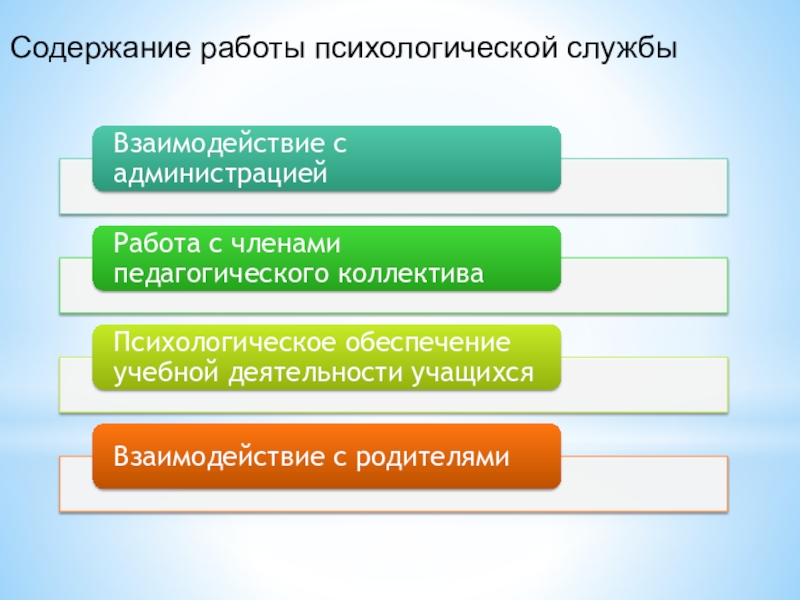 Содержание работы психологической службы

Взаимодействие с администрацией

Работа с членами педагогического коллектива

Психологическое обеспечение учебной деятельности учащихся

Взаимодействие с родителями